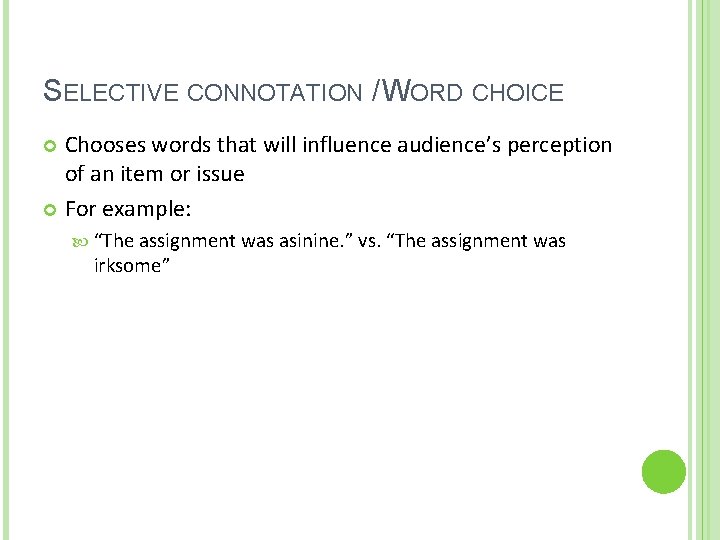 SELECTIVE CONNOTATION /WORD CHOICE

Chooses words that will influence audience's perception of an item or issue

For example:

"The assignment was asinine." vs. "The assignment was irksome"